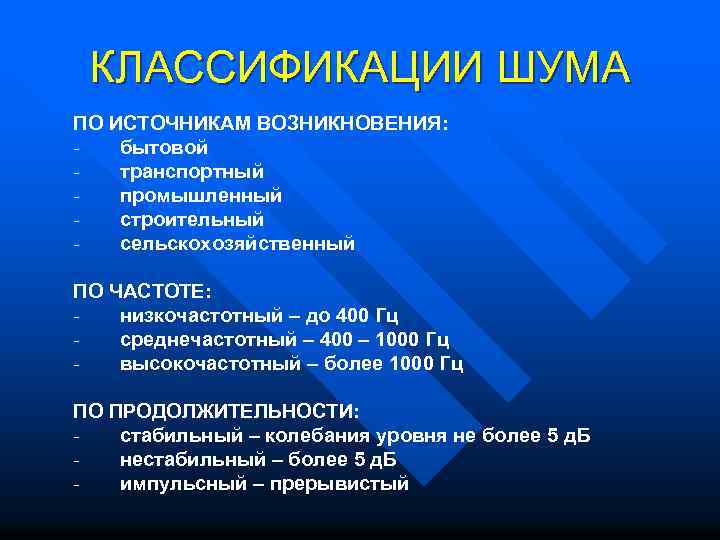 КЛАССИФИКАЦИИ ШУМА

ПО ИСТОЧНИКАМ ВОЗНИКНОВЕНИЯ:
- бытовой
- транспортный
- промышленный
- строительный
- сельскохозяйственный

ПО ЧАСТОТЕ:
- низкочастотный – до 400 Гц
- среднечастотный – 400 – 1000 Гц
- высокочастотный – более 1000 Гц

ПО ПРОДОЛЖИТЕЛЬНОСТИ:
- стабильный – колебания уровня не более 5 дБ
- нестабильный – более 5 дБ
- импульсный – прерывистый